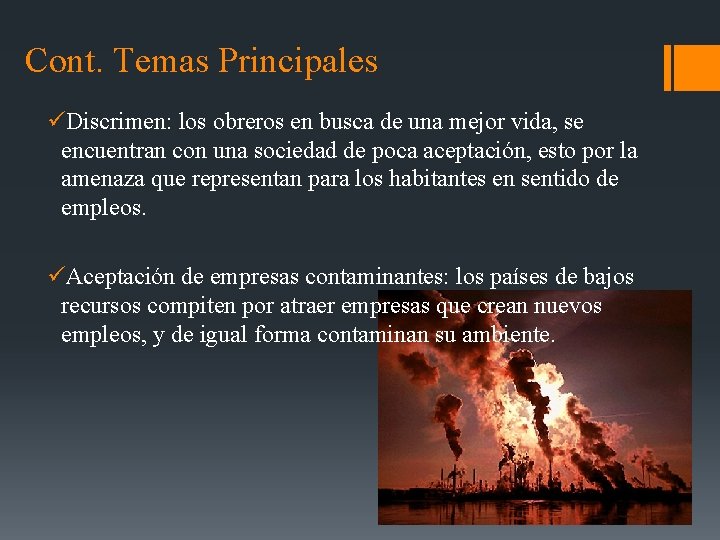 Cont. Temas Principales

✓Discrimen: los obreros en busca de una mejor vida, se encuentran con una sociedad de poca aceptación, esto por la amenaza que representan para los habitantes en sentido de empleos.

✓Aceptación de empresas contaminantes: los países de bajos recursos compiten por atraer empresas que crean nuevos empleos, y de igual forma contaminan su ambiente.